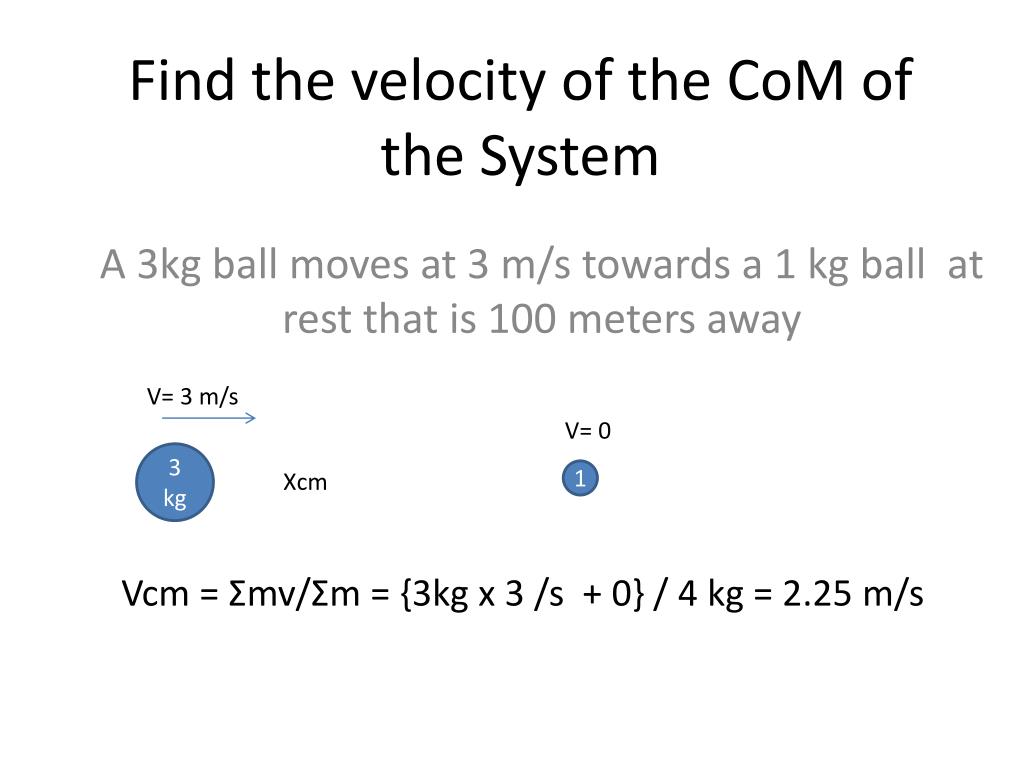 Find the velocity of the CoM of the System

A 3kg ball moves at 3 m/s towards a 1 kg ball at rest that is 100 meters away

V= 3 m/s

V= 0

3 kg

Xcm

1

Vcm = Σmv/Σm = {3kg x 3 /s + 0} / 4 kg = 2.25 m/s